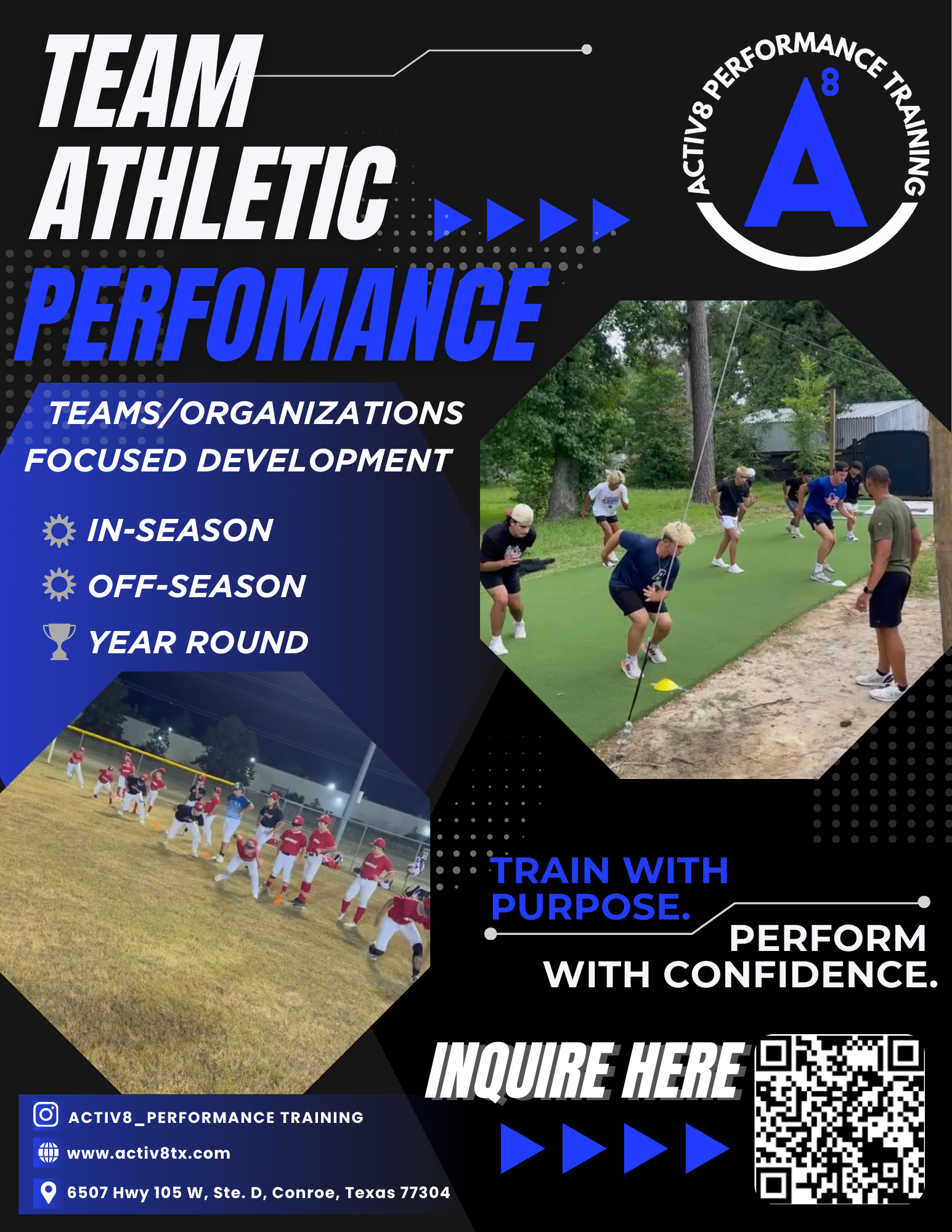 TEAM ATHLETIC PERFOMANCE

ACTIV8 PERFORMANCE TRAINING

A 8

TEAMS/ORGANIZATIONS FOCUSED DEVELOPMENT

IN-SEASON

OFF-SEASON

YEAR ROUND

TRAIN WITH PURPOSE.

PERFORM WITH CONFIDENCE.

INQUIRE HERE

ACTIV8_PERFORMANCE TRAINING

www.activ8tx.com

6507 Hwy 105 W, Ste. D, Conroe, Texas 77304